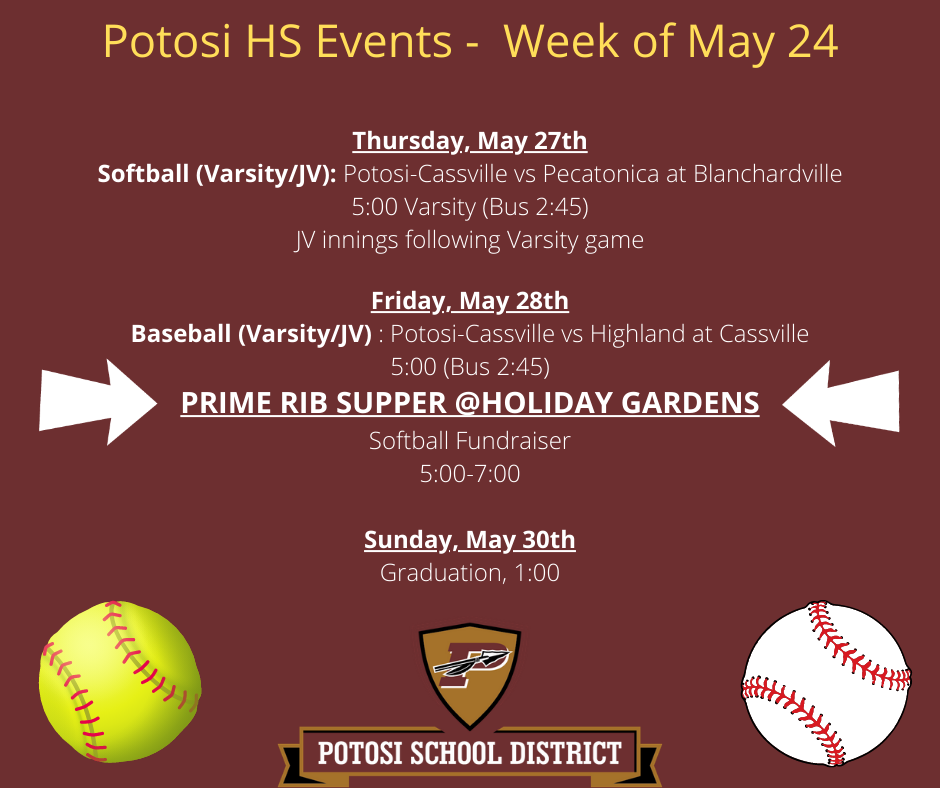 Potosi HS Events - Week of May 24

Thursday, May 27th
Softball (Varsity/JV): Potosi-Cassville vs Pecatonica at Blanchardville
5:00 Varsity (Bus 2:45)
JV innings following Varsity game

Friday, May 28th
Baseball (Varsity/JV) : Potosi-Cassville vs Highland at Cassville
5:00 (Bus 2:45)
PRIME RIB SUPPER @HOLIDAY GARDENS
Softball Fundraiser
5:00-7:00

Sunday, May 30th
Graduation, 1:00

P

POTOSI SCHOOL DISTRICT